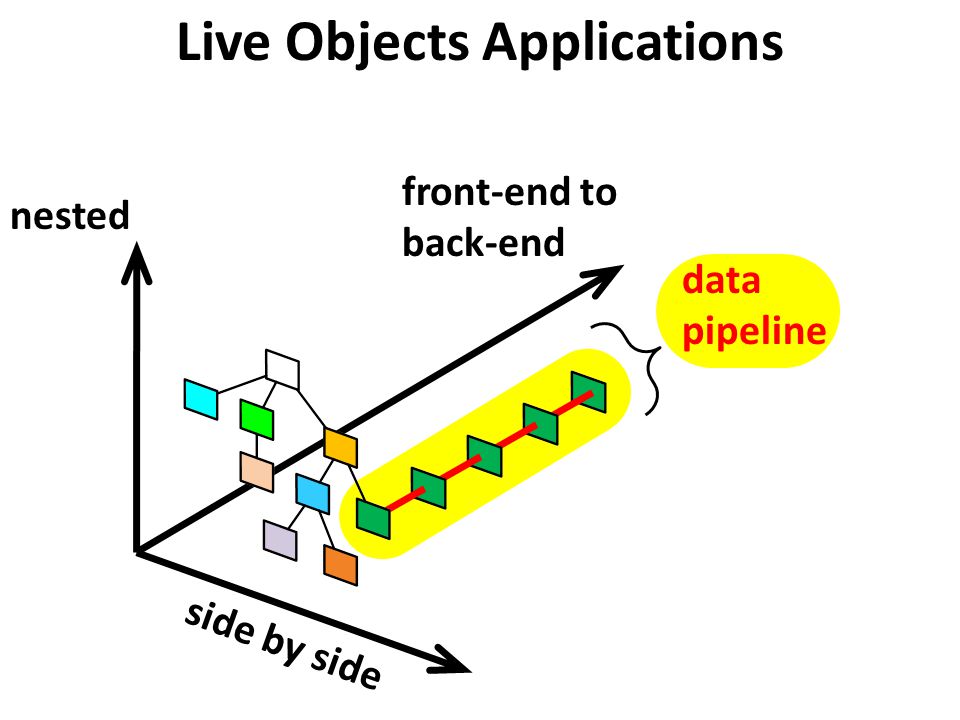 Live Objects Applications

nested

front-end to back-end

data pipeline

side by side